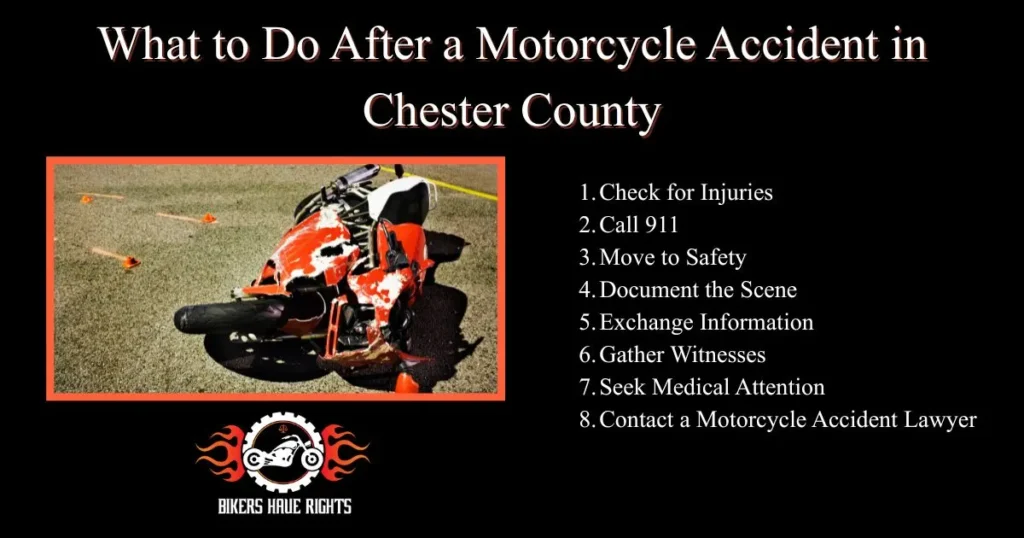 What to Do After a Motorcycle Accident in Chester County

1. Check for Injuries
2. Call 911
3. Move to Safety
4. Document the Scene
5. Exchange Information
6. Gather Witnesses
7. Seek Medical Attention
8. Contact a Motorcycle Accident Lawyer

BIKERS HAVE RIGHTS